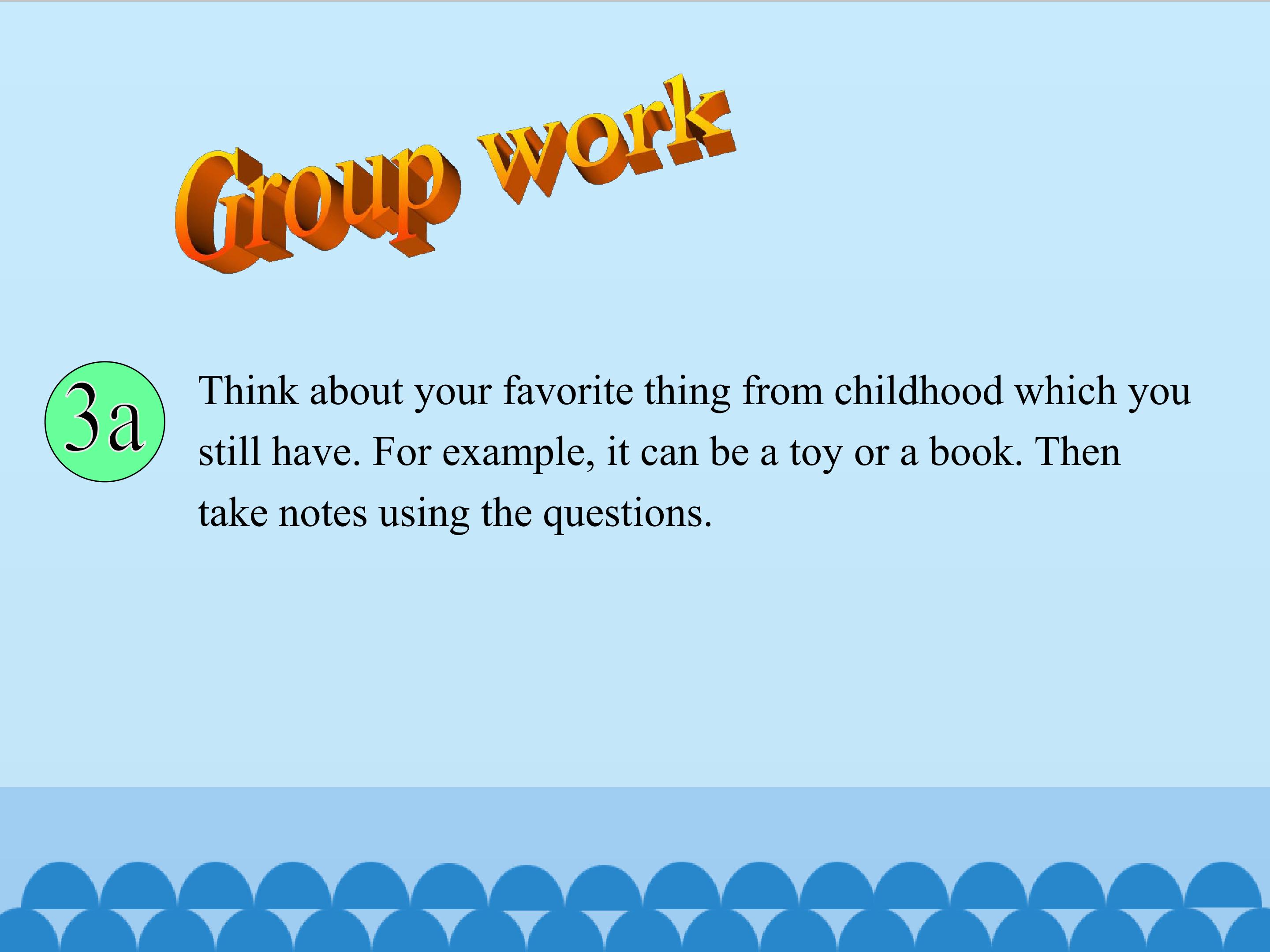 Group work

3a Think about your favorite thing from childhood which you still have. For example, it can be a toy or a book. Then take notes using the questions.